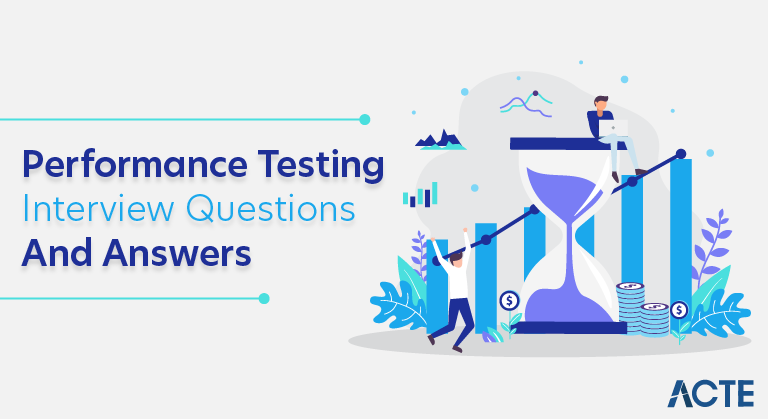 Performance Testing
Interview Questions
And Answers

$
$

ACTE